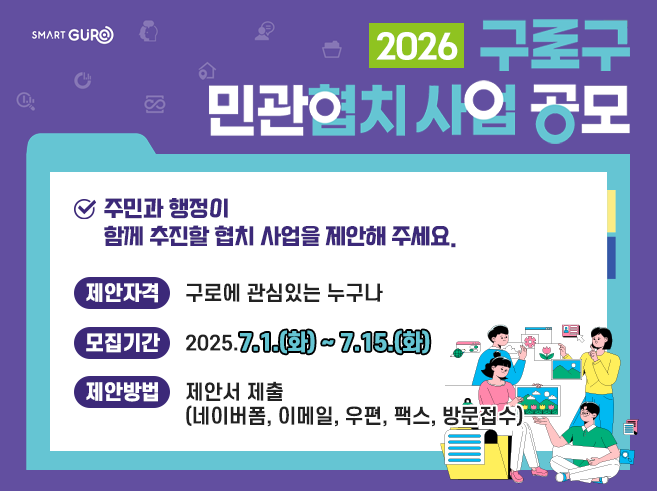 SMART GURO

2026 구로구
민관협치 사업 공모

주민과 행정이
함께 추진할 협치 사업을 제안해 주세요.

제안자격 구로에 관심있는 누구나

모집기간 2025.7.1.(화) ~ 7.15.(화)

제안방법 제안서 제출
(네이버폼, 이메일, 우편, 팩스, 방문접수)